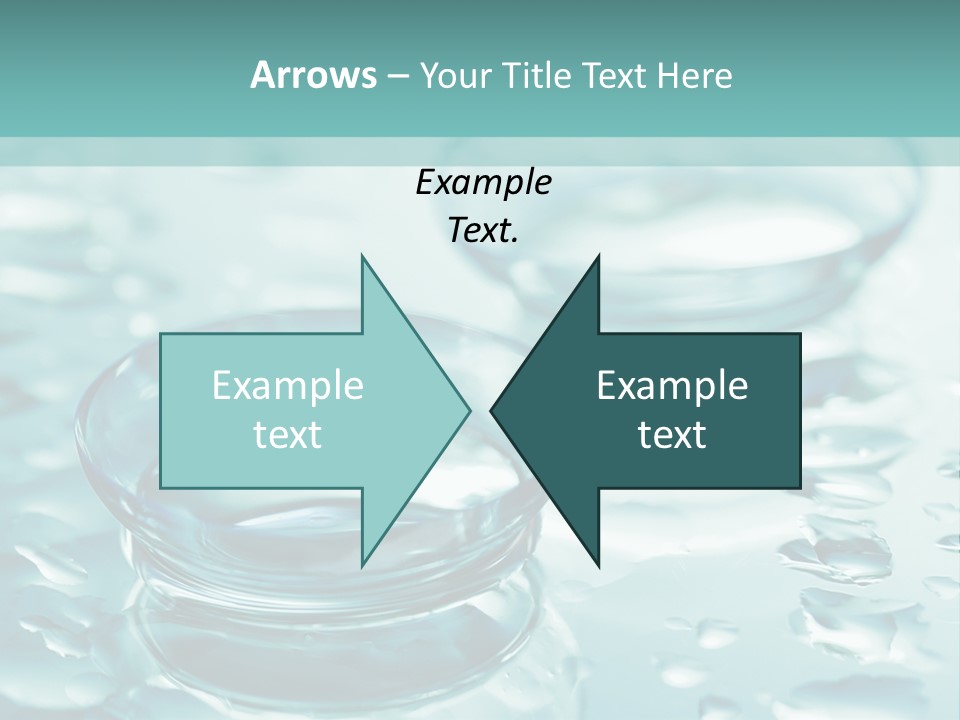 Arrows – Your Title Text Here

Example Text.

Example text

Example text